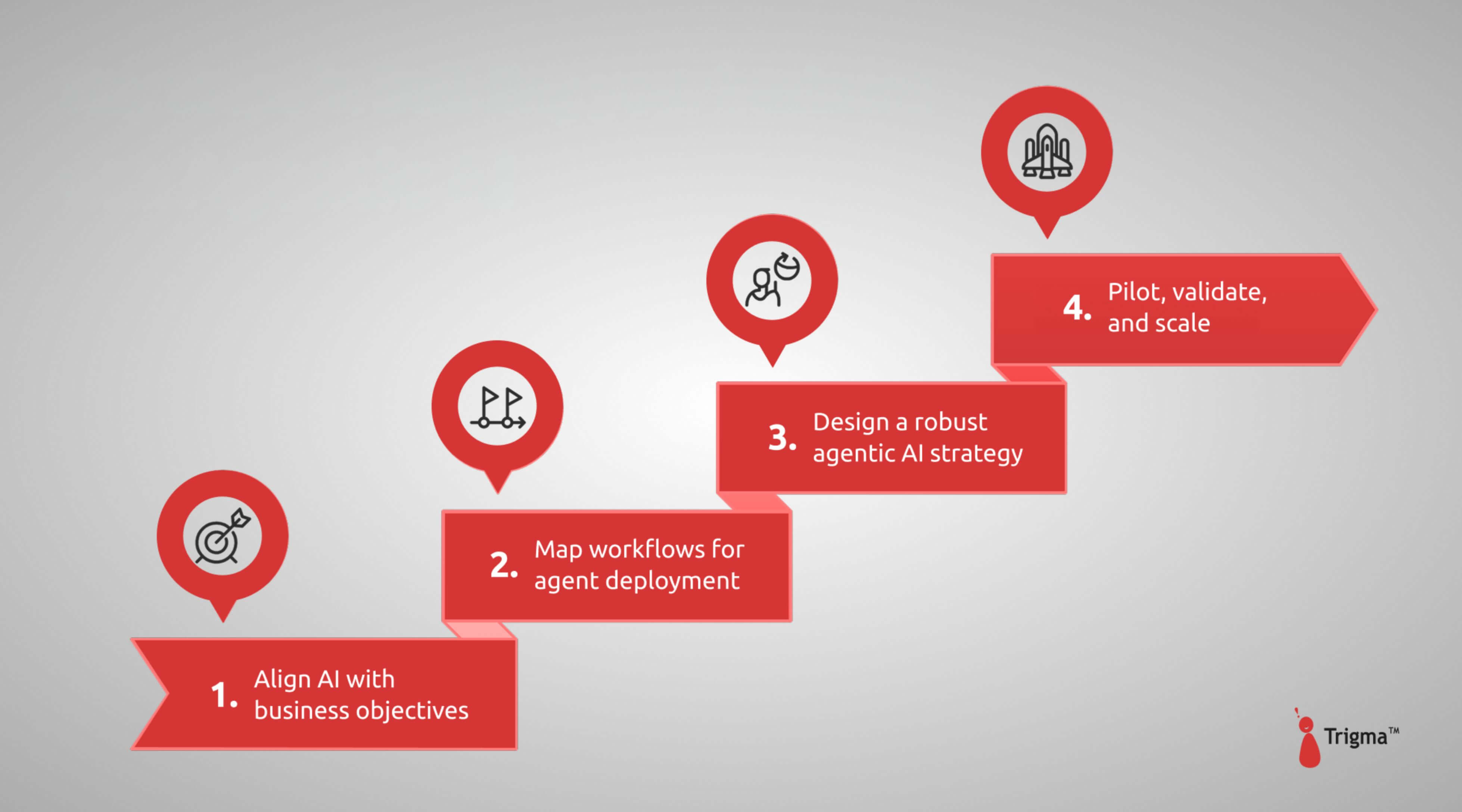 1. Align AI with business objectives

2. Map workflows for agent deployment

3. Design a robust agentic AI strategy

4. Pilot, validate, and scale

Trigma™